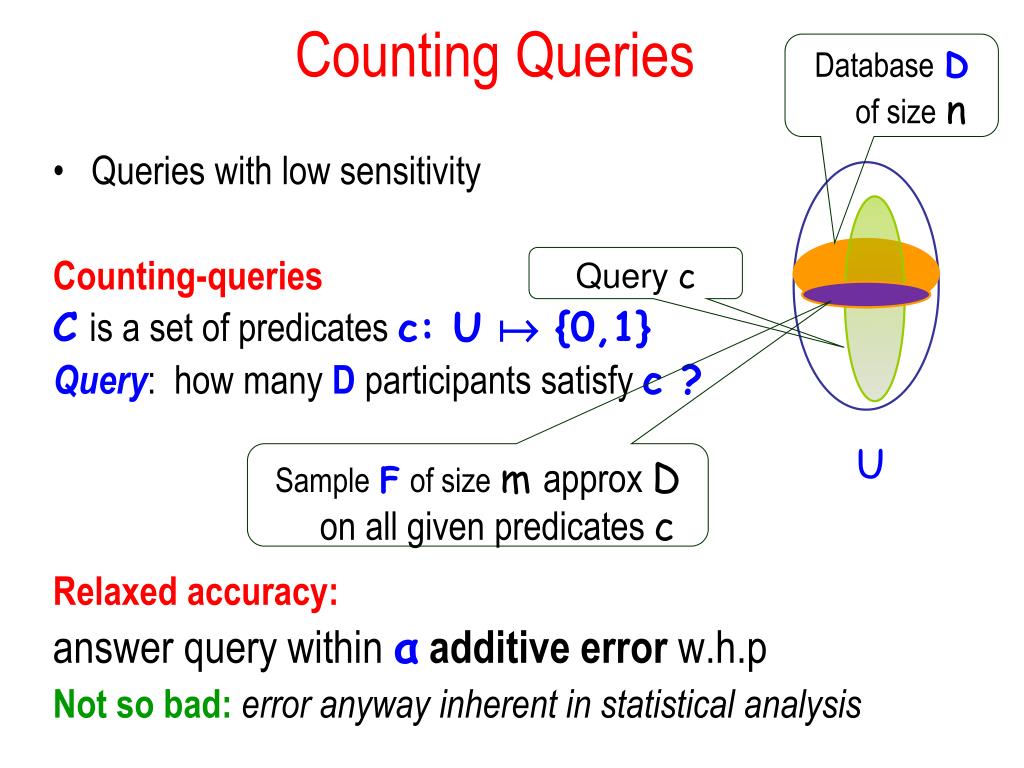 Counting Queries

Database D of size n

• Queries with low sensitivity

Counting-queries

Query c

C is a set of predicates c: U $\mapsto$ {0,1}

Query: how many D participants satisfy c ?

Sample F of size m approx D on all given predicates c

U

Relaxed accuracy:

answer query within α additive error w.h.p

Not so bad: error anyway inherent in statistical analysis